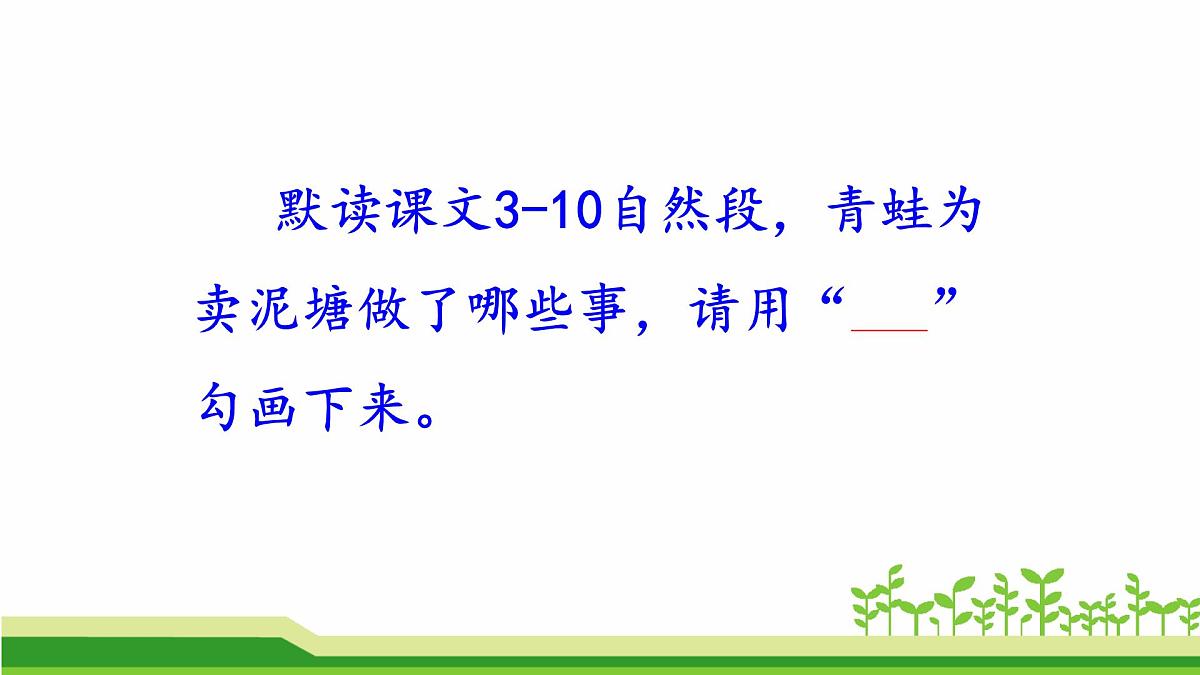 默读课文3-10自然段，青蛙为卖泥塘做了哪些事，请用“___”勾画下来。